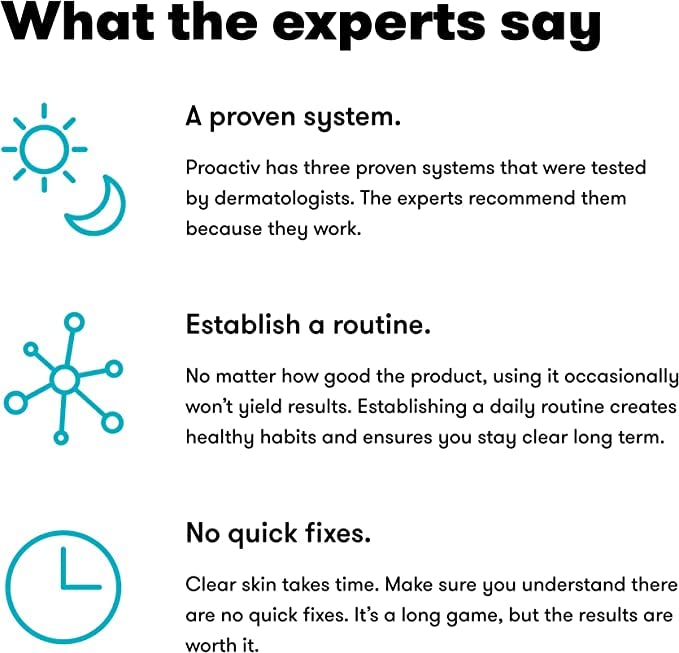 What the experts say

A proven system.

Proactiv has three proven systems that were tested by dermatologists. The experts recommend them because they work.

Establish a routine.

No matter how good the product, using it occasionally won't yield results. Establishing a daily routine creates healthy habits and ensures you stay clear long term.

No quick fixes.

Clear skin takes time. Make sure you understand there are no quick fixes. It's a long game, but the results are worth it.